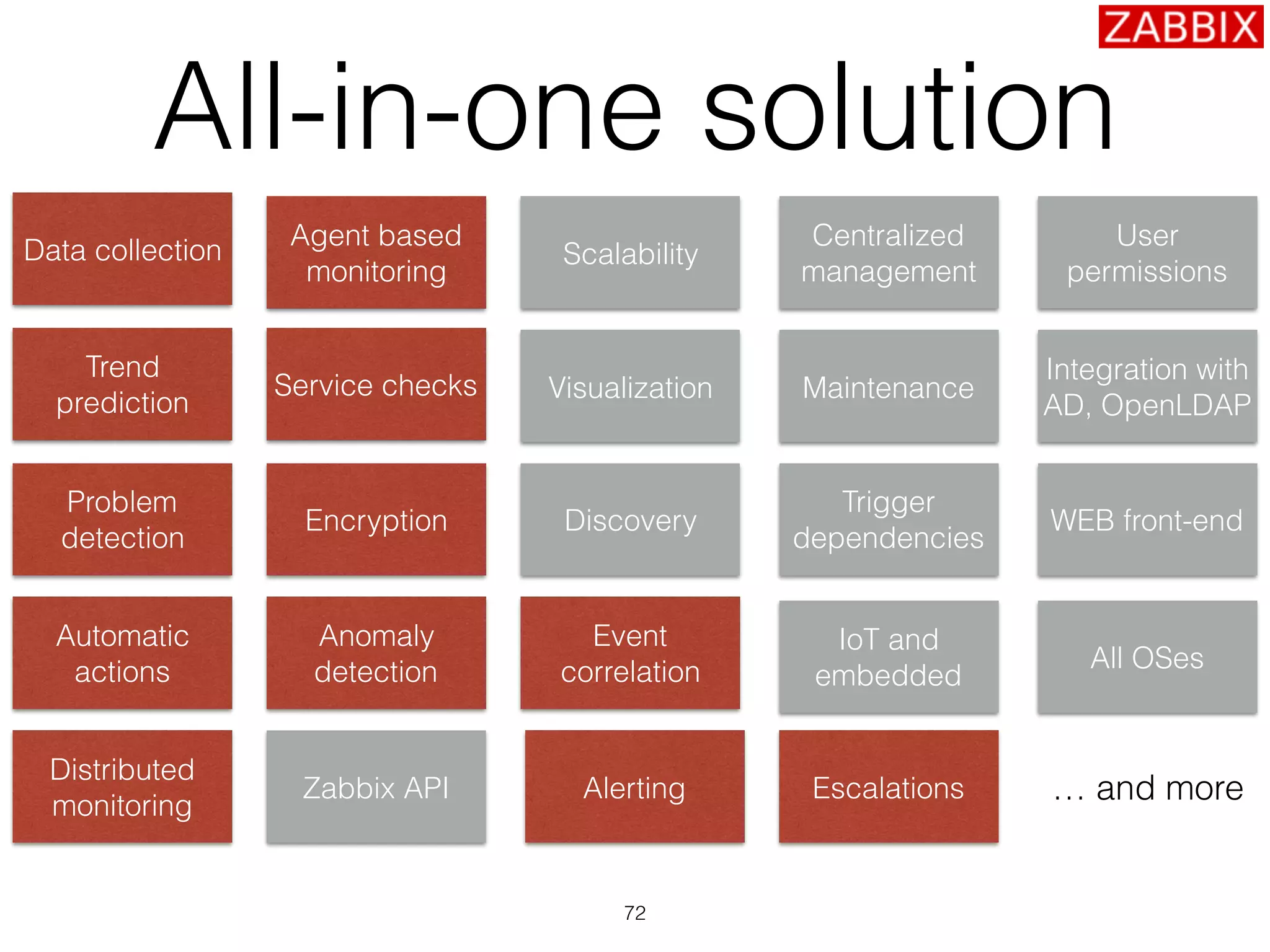 ZABBIX

All-in-one solution

Data collection

Agent based monitoring

Scalability

Centralized management

User permissions

Trend prediction

Service checks

Visualization

Maintenance

Integration with AD, OpenLDAP

Problem detection

Encryption

Discovery

Trigger dependencies

WEB front-end

Automatic actions

Anomaly detection

Event correlation

IoT and embedded

All OSes

Distributed monitoring

Zabbix API

Alerting

Escalations

… and more

72